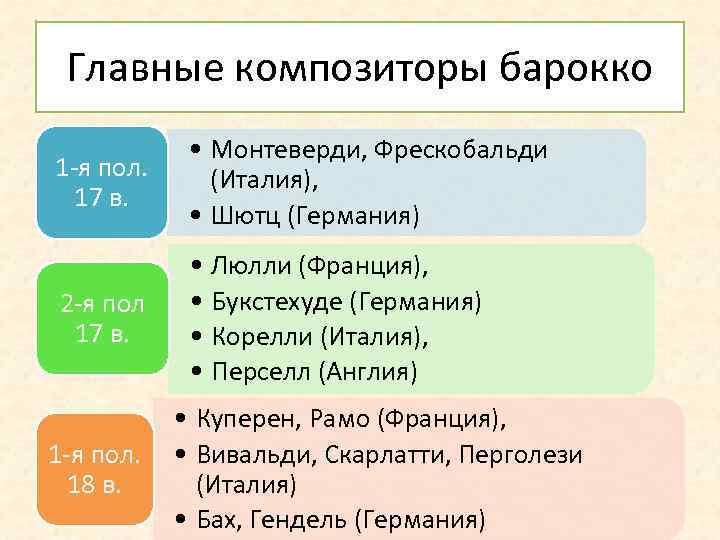 Главные композиторы барокко

1-я пол. 17 в.

• Монтеверди, Фрескобальди (Италия),
• Шютц (Германия)

2-я пол 17 в.

• Люлли (Франция),
• Букстехуде (Германия)
• Корелли (Италия),
• Перселл (Англия)

1-я пол. 18 в.

• Куперен, Рамо (Франция),
• Вивальди, Скарлатти, Перголези (Италия)
• Бах, Гендель (Германия)